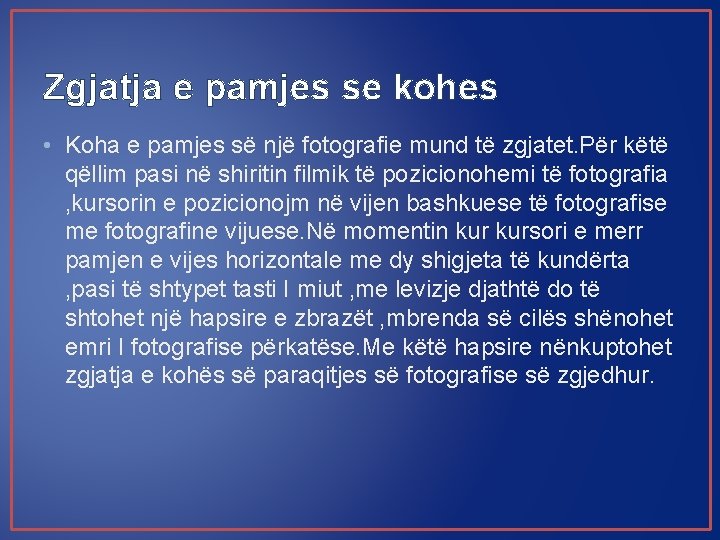 Zgjatja e pamjes se kohes

• Koha e pamjes së një fotografie mund të zgjatet.Për këtë qëllim pasi në shiritin filmik të pozicionohemi të fotografia ,kursorin e pozicionojm në vijen bashkuese të fotografise me fotografine vijuese.Në momentin kur kursori e merr pamjen e vijes horizontale me dy shigjeta të kundërta ,pasi të shtypet tasti I miut ,me levizje djathtë do të shtohet një hapsire e zbrazët ,mbrenda së cilës shënohet emri I fotografise përkatëse.Me këtë hapsire nënkuptohet zgjatja e kohës së paraqitjes së fotografise së zgjedhur.